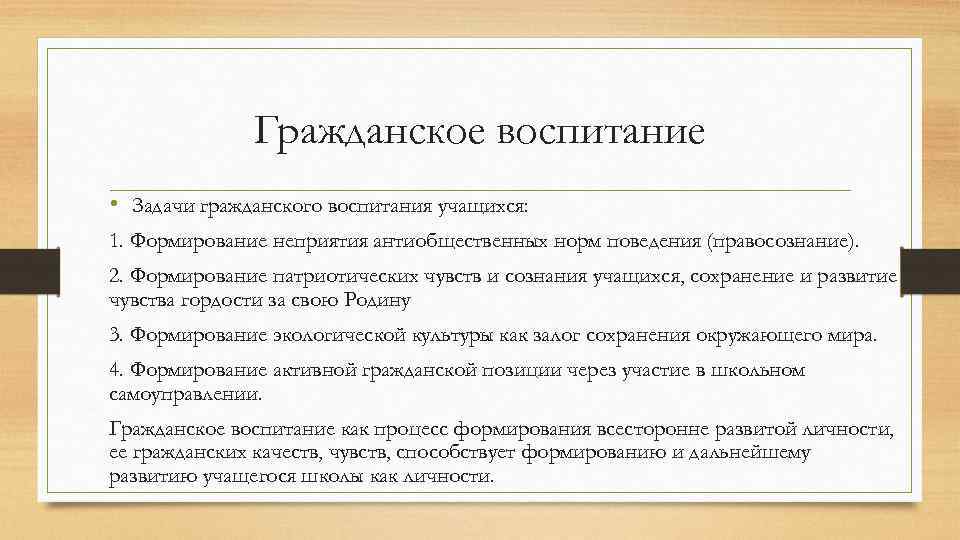 Гражданское воспитание

• Задачи гражданского воспитания учащихся:

1. Формирование неприятия антиобщественных норм поведения (правосознание).

2. Формирование патриотических чувств и сознания учащихся, сохранение и развитие чувства гордости за свою Родину

3. Формирование экологической культуры как залог сохранения окружающего мира.

4. Формирование активной гражданской позиции через участие в школьном самоуправлении.

Гражданское воспитание как процесс формирования всесторонне развитой личности, ее гражданских качеств, чувств, способствует формированию и дальнейшему развитию учащегося школы как личности.